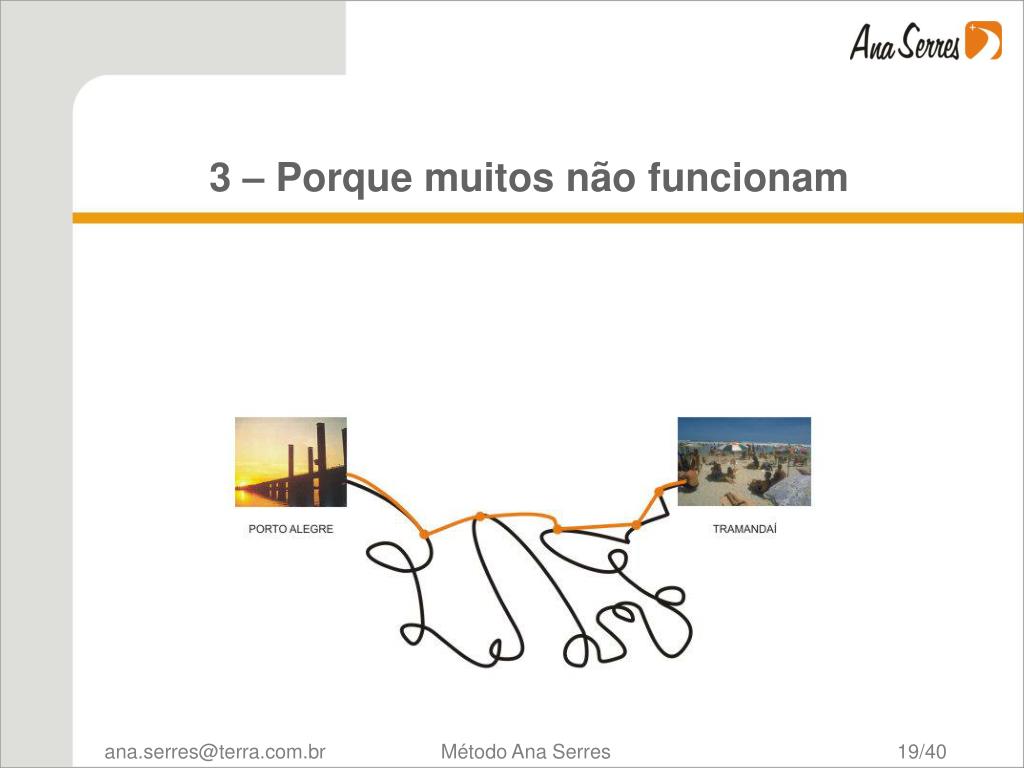 Ana Serres

3 – Porque muitos não funcionam

PORTO ALEGRE

TRAMANDAÍ

ana.serres@terra.com.br

Método Ana Serres

19/40